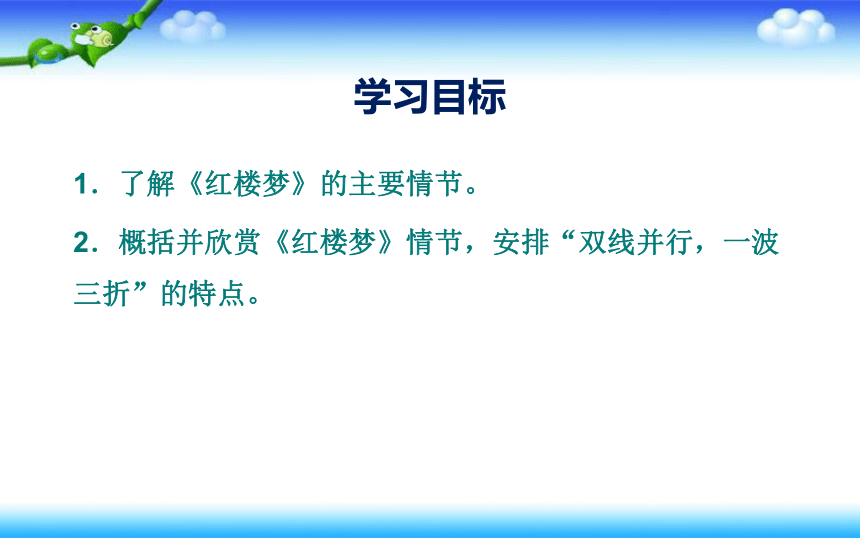 学习目标

1．了解《红楼梦》的主要情节。

2．概括并欣赏《红楼梦》情节，安排“双线并行，一波三折”的特点。